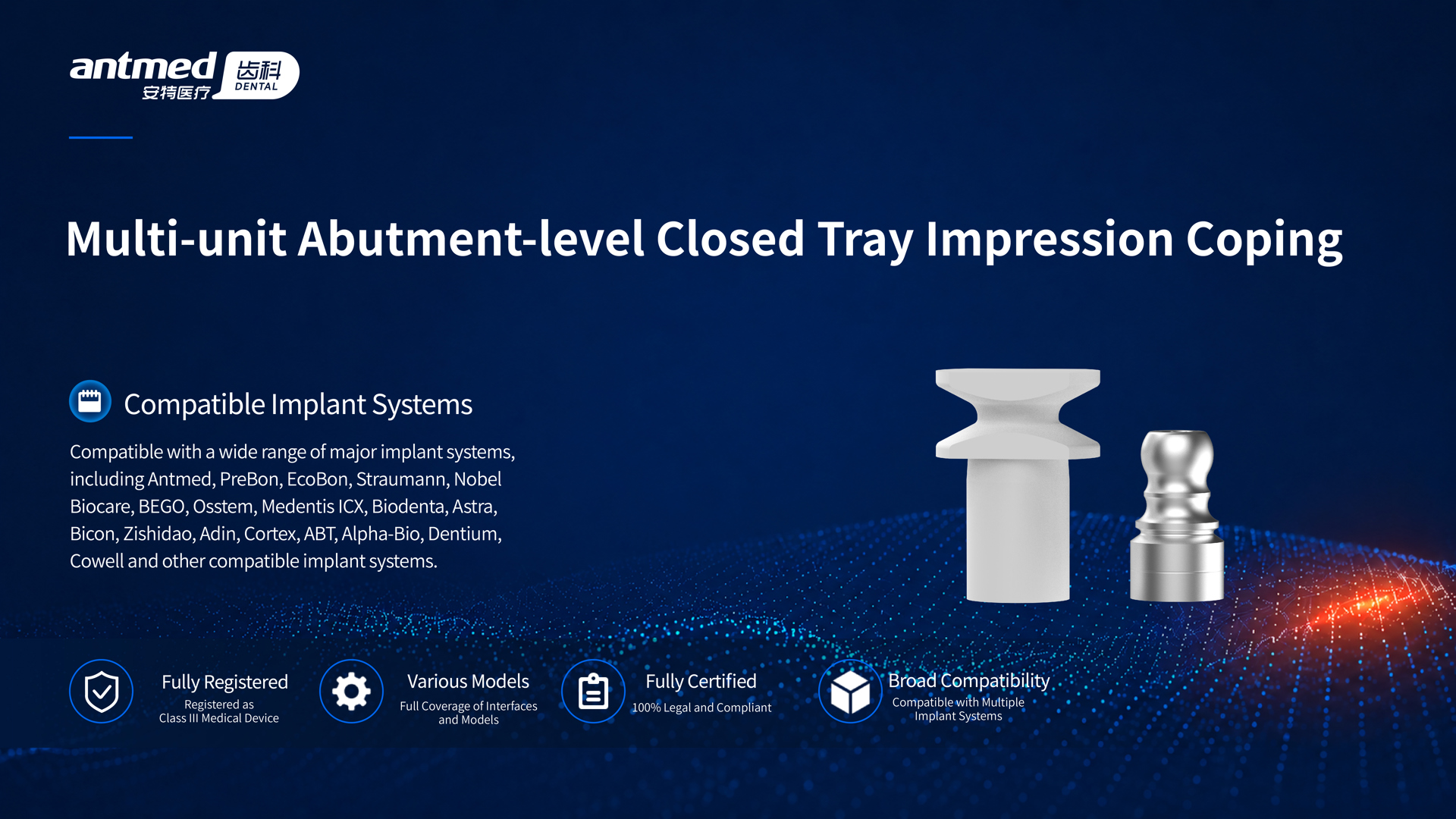 antmed 安特医疗 齿科 DENTAL

Multi-unit Abutment-level Closed Tray Impression Coping

Compatible Implant Systems

Compatible with a wide range of major implant systems, including Antmed, PreBon, EcoBon, Straumann, Nobel Biocare, BEGO, Osstem, Medentis ICX, Biodenta, Astra, Bicon, Zishidao, Adin, Cortex, ABT, Alpha-Bio, Dentium, Cowell and other compatible implant systems.

Fully Registered
Registered as Class III Medical Device

Various Models
Full Coverage of Interfaces and Models

Fully Certified
100% Legal and Compliant

Broad Compatibility
Compatible with Multiple Implant Systems